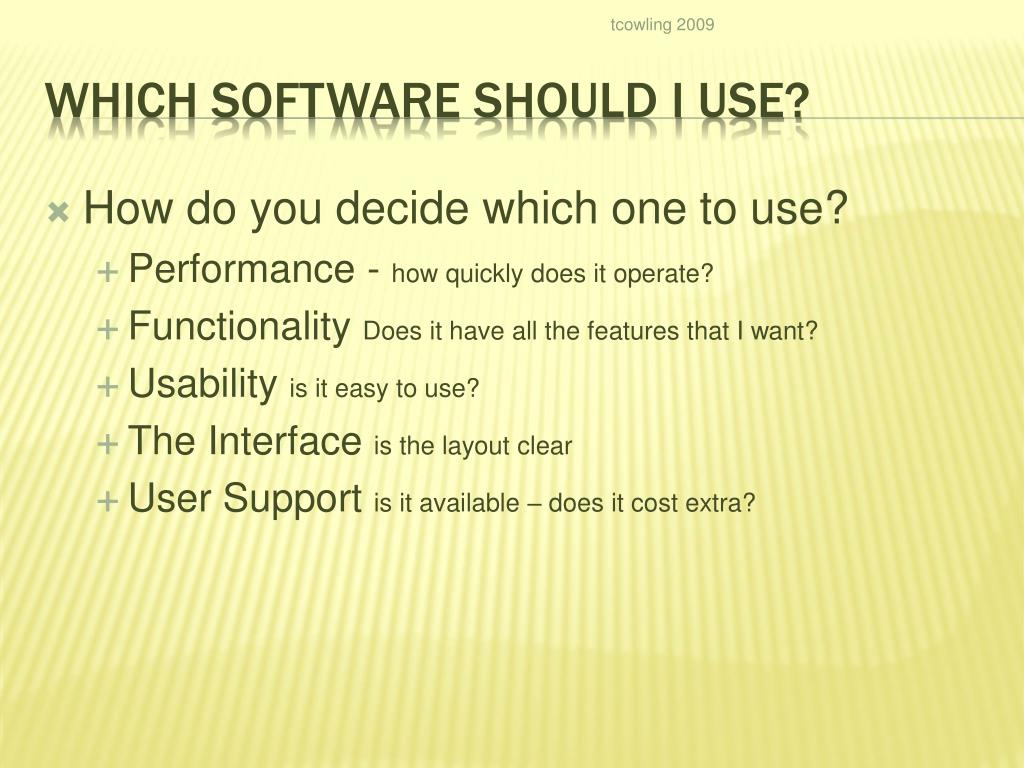 tcowling 2009

WHICH SOFTWARE SHOULD I USE?

How do you decide which one to use?

Performance - how quickly does it operate?

Functionality Does it have all the features that I want?

Usability is it easy to use?

The Interface is the layout clear

User Support is it available – does it cost extra?